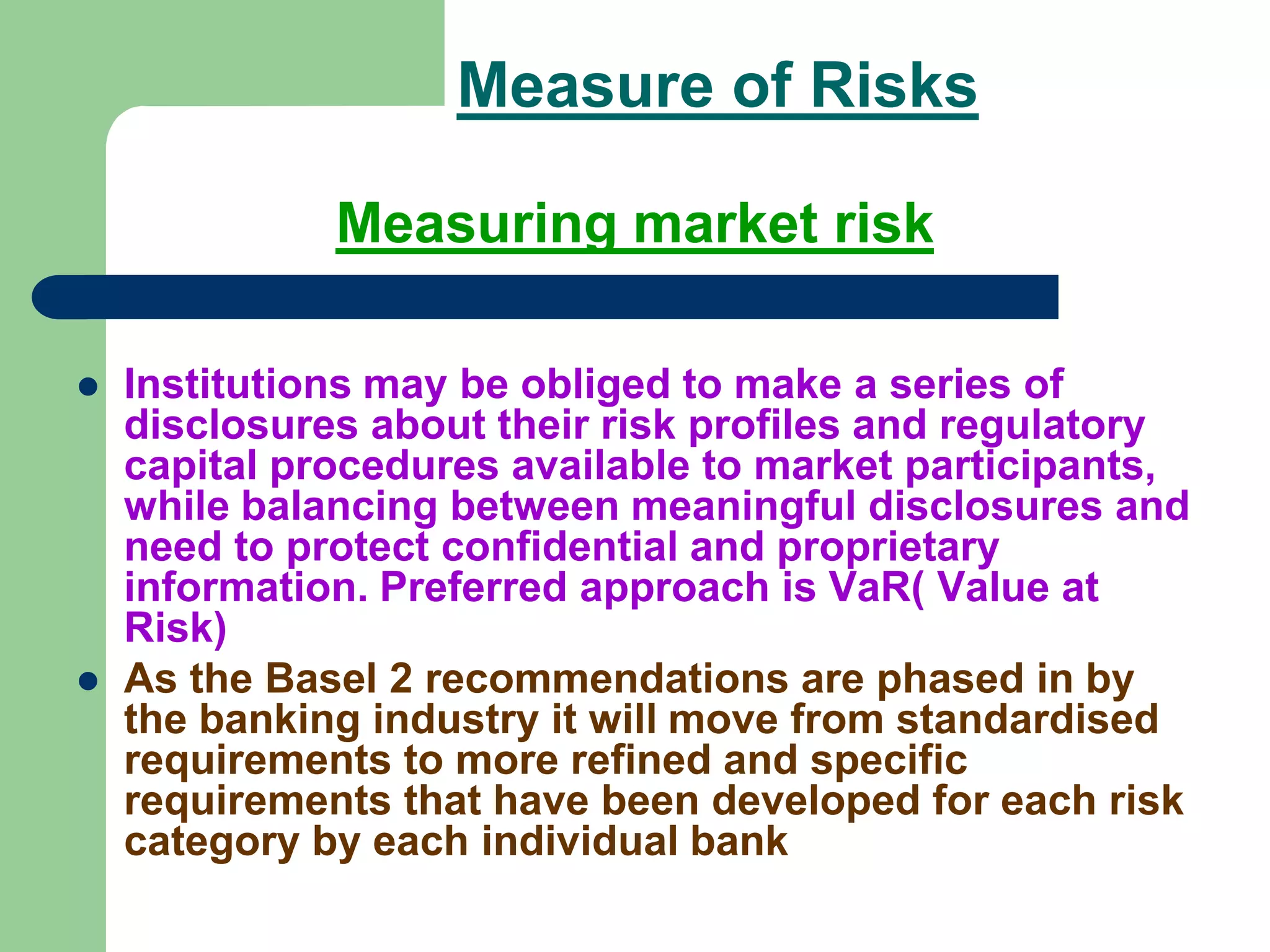 Measure of Risks

Measuring market risk

- Institutions may be obliged to make a series of disclosures about their risk profiles and regulatory capital procedures available to market participants, while balancing between meaningful disclosures and need to protect confidential and proprietary information. Preferred approach is VaR( Value at Risk)
- As the Basel 2 recommendations are phased in by the banking industry it will move from standardised requirements to more refined and specific requirements that have been developed for each risk category by each individual bank